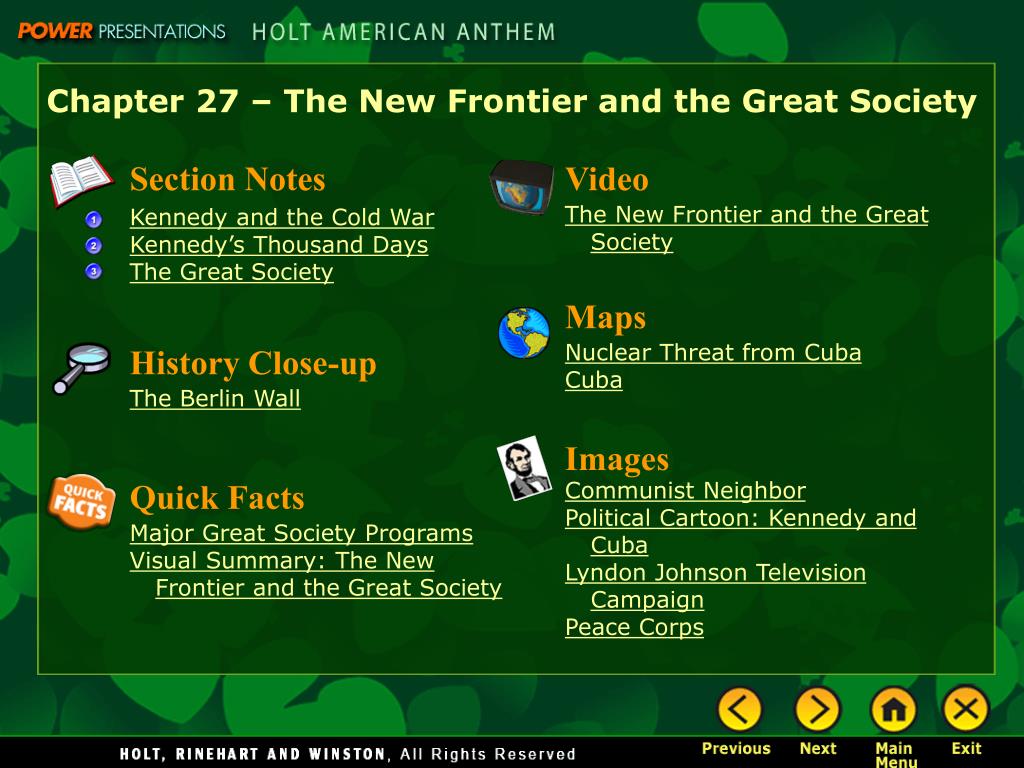 POWER PRESENTATIONS HOLT AMERICAN ANTHEM

Chapter 27 – The New Frontier and the Great Society

Section Notes
1 Kennedy and the Cold War
2 Kennedy's Thousand Days
3 The Great Society

History Close-up
The Berlin Wall

QUICK FACTS
Quick Facts
Major Great Society Programs
Visual Summary: The New Frontier and the Great Society

Video
The New Frontier and the Great Society

Maps
Nuclear Threat from Cuba
Cuba

Images
Communist Neighbor
Political Cartoon: Kennedy and Cuba
Lyndon Johnson Television Campaign
Peace Corps

HOLT, RINEHART AND WINSTON, All Rights Reserved

Previous Next Main Menu Exit